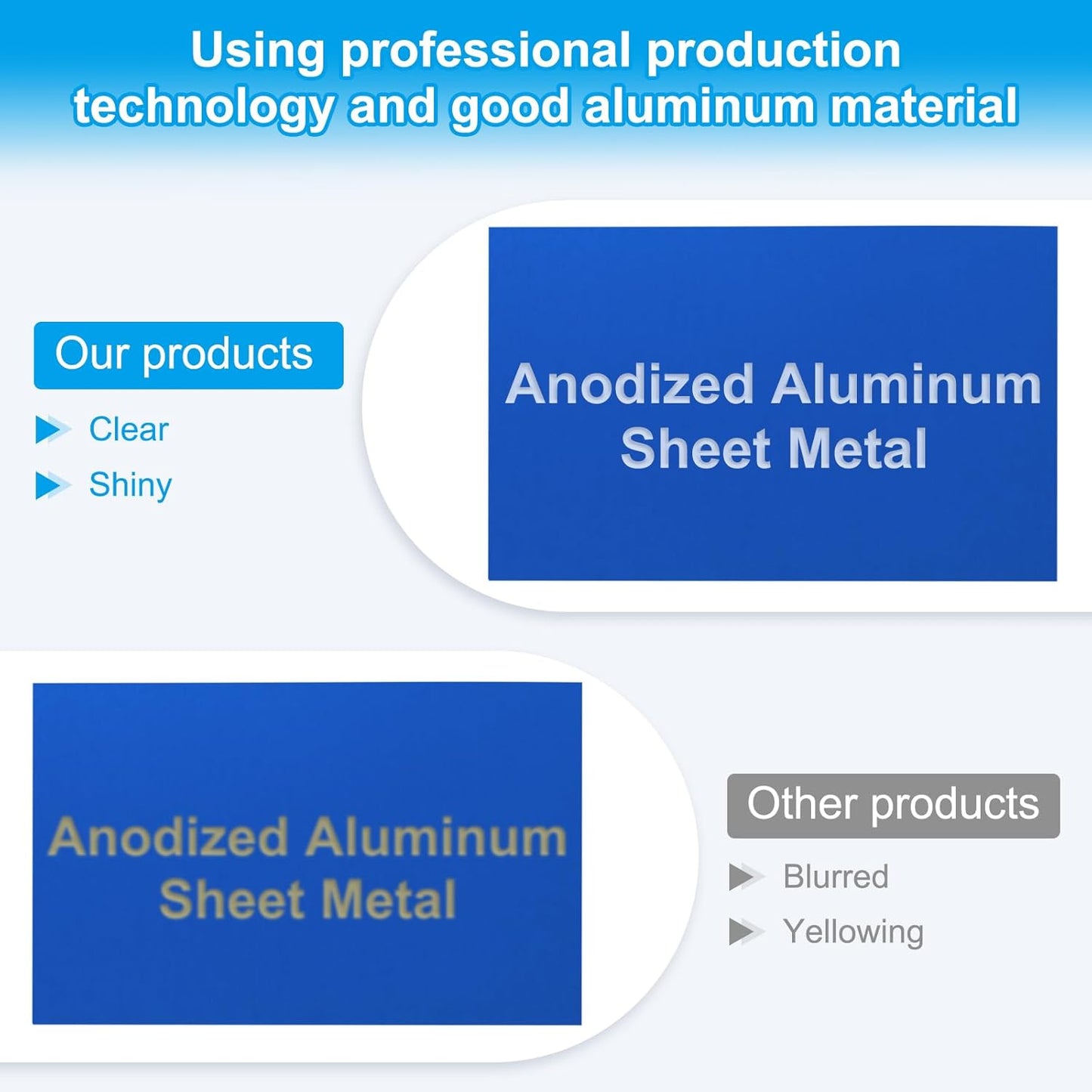 Using professional production technology and good aluminum material

Our products

Clear

Shiny

Anodized Aluminum Sheet Metal

Anodized Aluminum Sheet Metal

Other products

Blurred

Yellowing